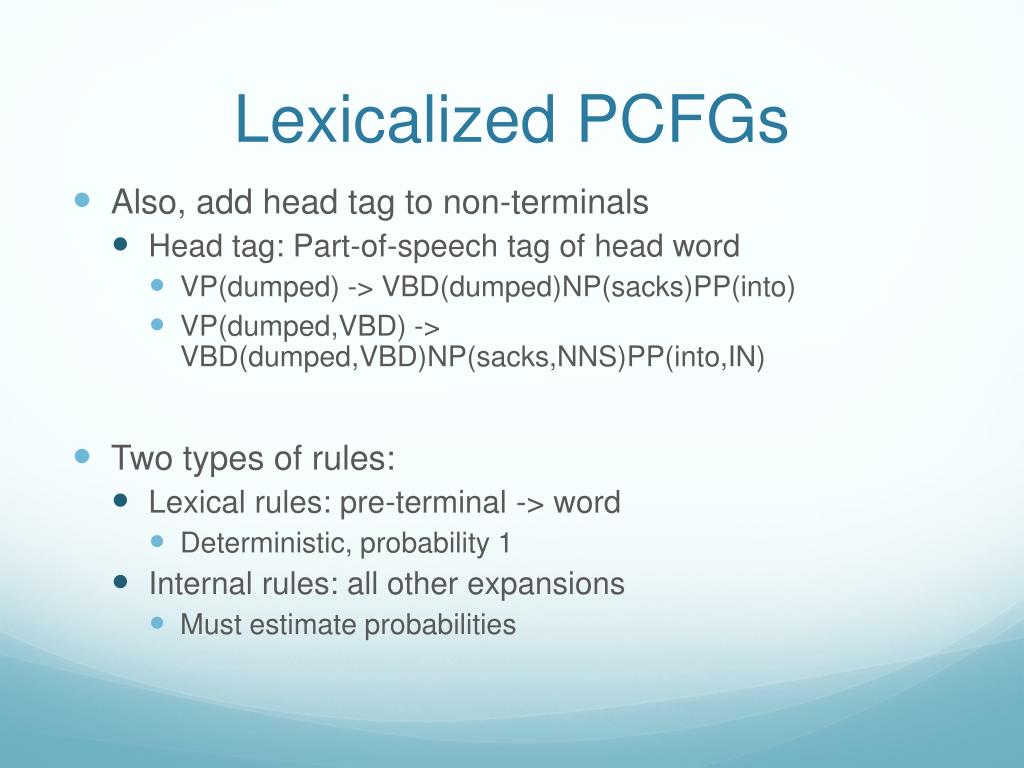 Lexicalized PCFGs

- Also, add head tag to non-terminals
  - Head tag: Part-of-speech tag of head word
    - VP(dumped) -> VBD(dumped)NP(sacks)PP(into)
    - VP(dumped,VBD) -> VBD(dumped,VBD)NP(sacks,NNS)PP(into,IN)

- Two types of rules:
  - Lexical rules: pre-terminal -> word
    - Deterministic, probability 1
  - Internal rules: all other expansions
    - Must estimate probabilities